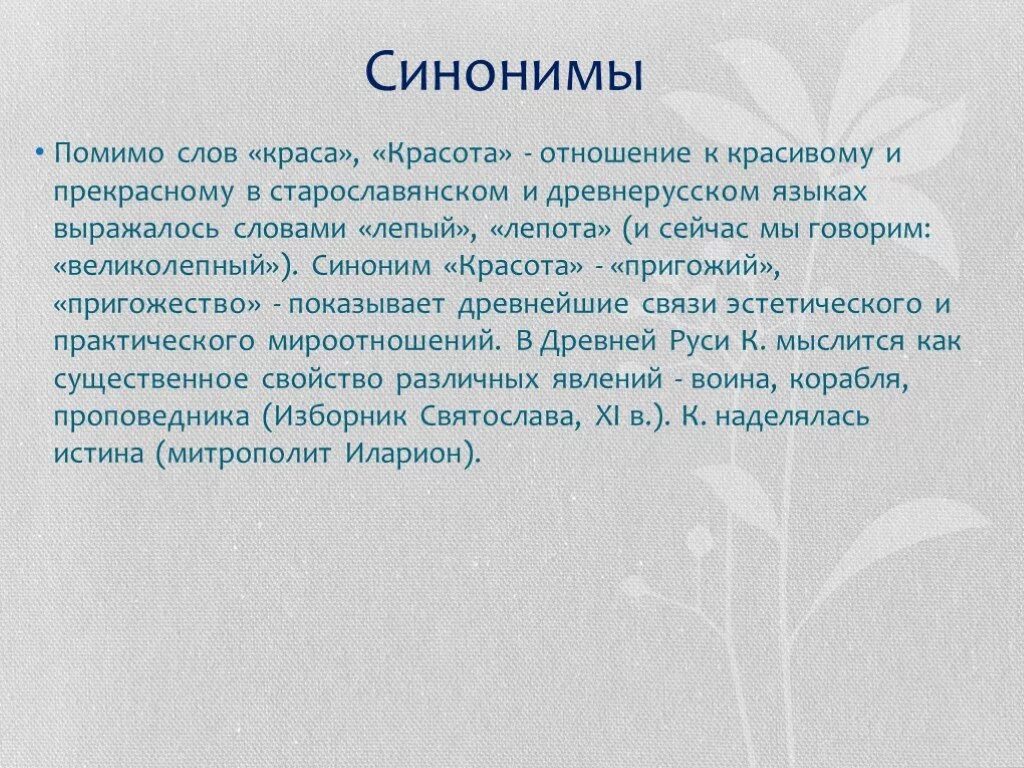 Синонимы

• Помимо слов «краса», «Красота» - отношение к красивому и прекрасному в старославянском и древнерусском языках выражалось словами «лепый», «лепота» (и сейчас мы говорим: «великолепный»). Синоним «Красота» - «пригожий», «пригожество» - показывает древнейшие связи эстетического и практического мироотношений. В Древней Руси К. мыслится как существенное свойство различных явлений - воина, корабля, проповедника (Изборник Святослава, XI в.). К. наделялась истина (митрополит Иларион).